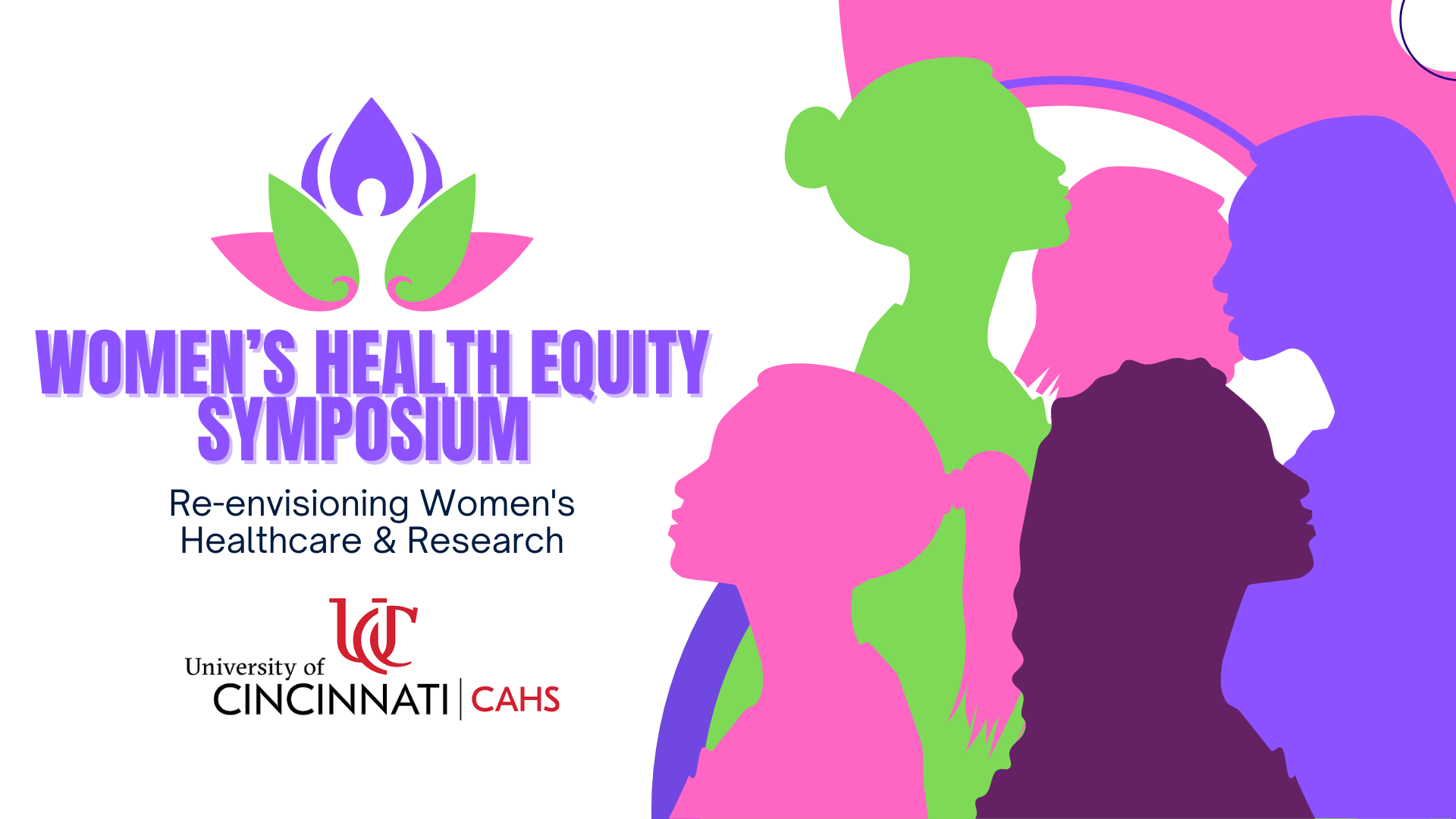 WOMEN'S HEALTH EQUITY SYMPOSIUM

Re-envisioning Women's Healthcare & Research

UC

University of CINCINNATI | CAHS